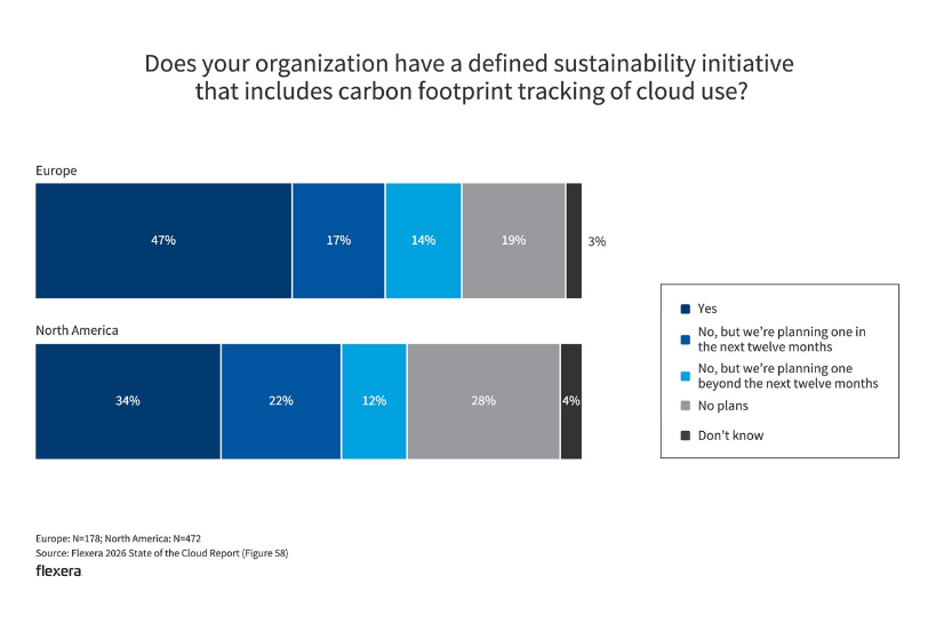 Does your organization have a defined sustainability initiative that includes carbon footprint tracking of cloud use?

Europe

47%

17%

14%

19%

3%

North America

34%

22%

12%

28%

4%

Yes

No, but we're planning one in the next twelve months

No, but we're planning one beyond the next twelve months

No plans

Don't know

Europe: N=178; North America: N=472
Source: Flexera 2026 State of the Cloud Report (Figure 58)
flexera